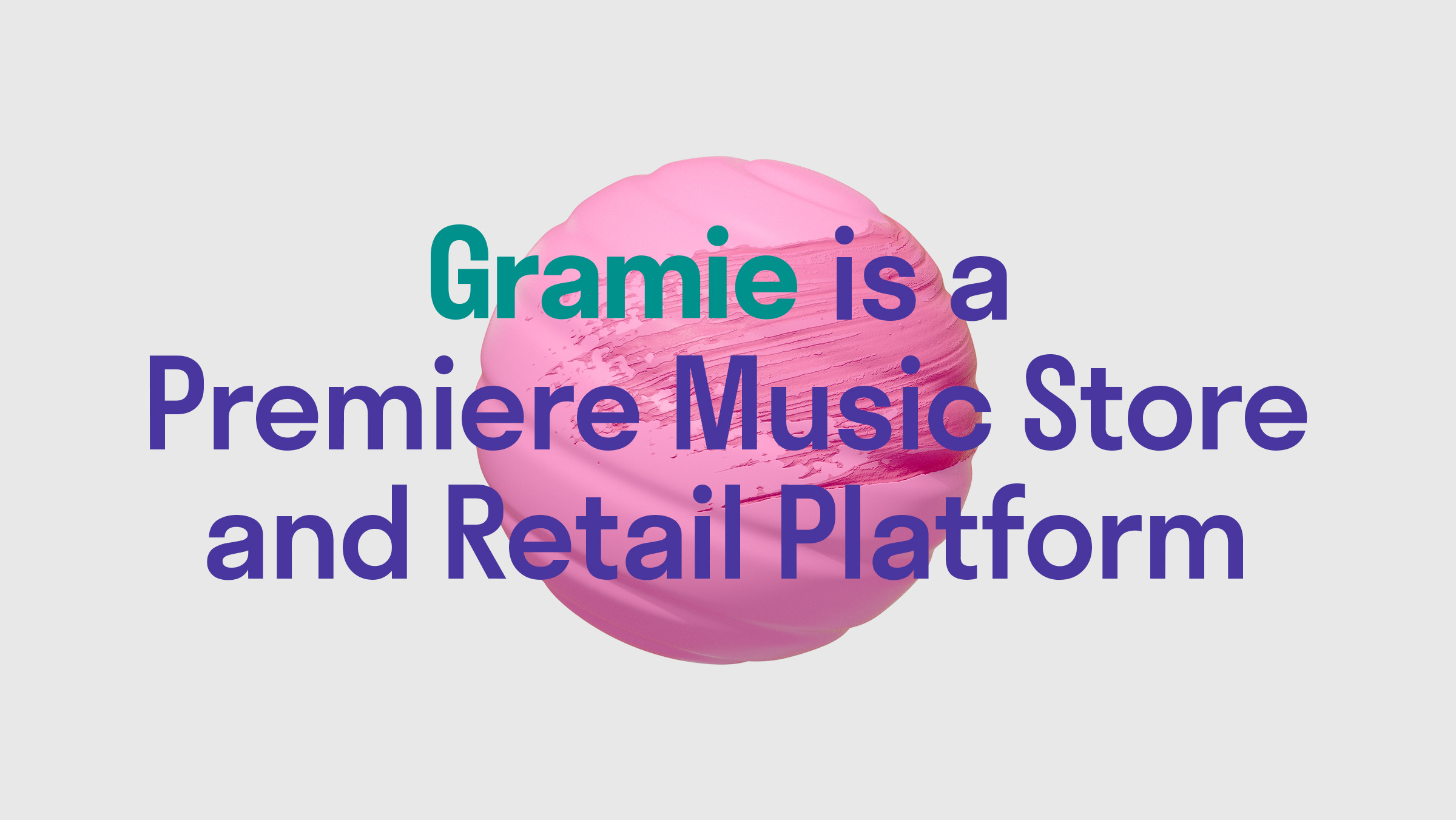 Gramie is a Premiere Music Store and Retail Platform